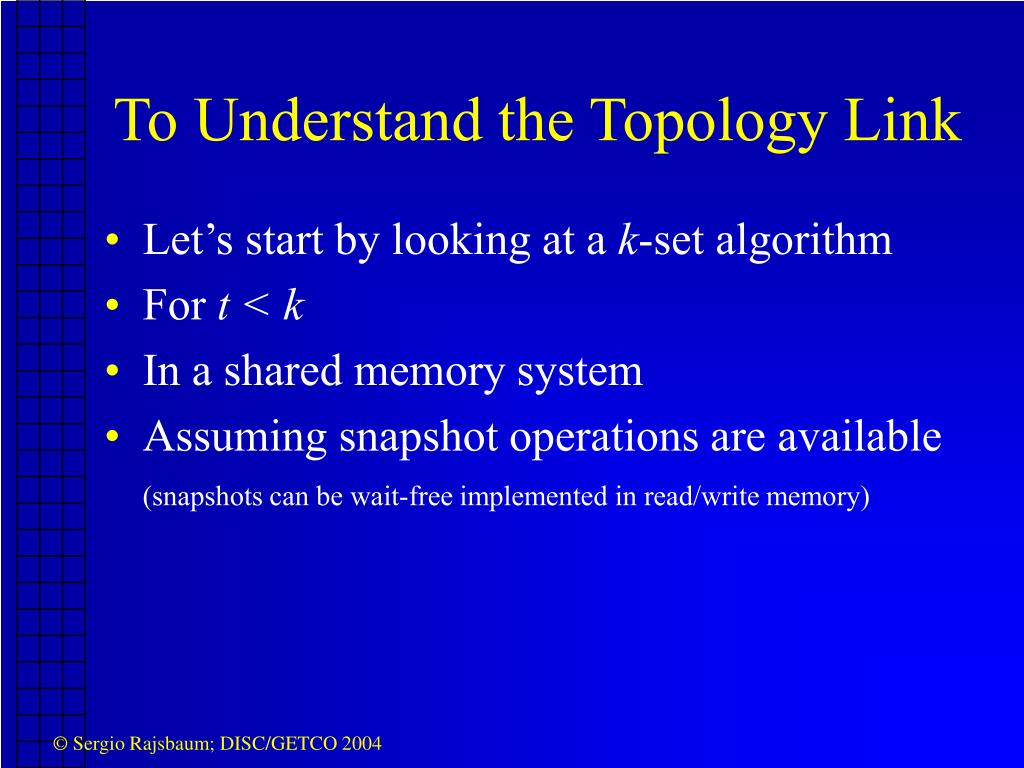 To Understand the Topology Link

• Let’s start by looking at a $k$-set algorithm
• For $t < k$
• In a shared memory system
• Assuming snapshot operations are available
(snapshots can be wait-free implemented in read/write memory)

© Sergio Rajsbaum; DISC/GETCO 2004